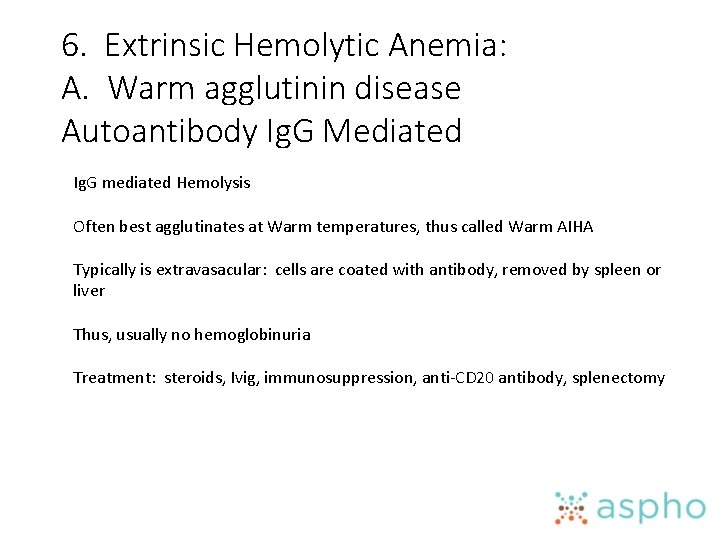 6. Extrinsic Hemolytic Anemia:
A. Warm agglutinin disease
Autoantibody IgG Mediated

IgG mediated Hemolysis

Often best agglutinates at Warm temperatures, thus called Warm AIHA

Typically is extravasacular: cells are coated with antibody, removed by spleen or liver

Thus, usually no hemoglobinuria

Treatment: steroids, Ivig, immunosuppression, anti-CD20 antibody, splenectomy

aspho